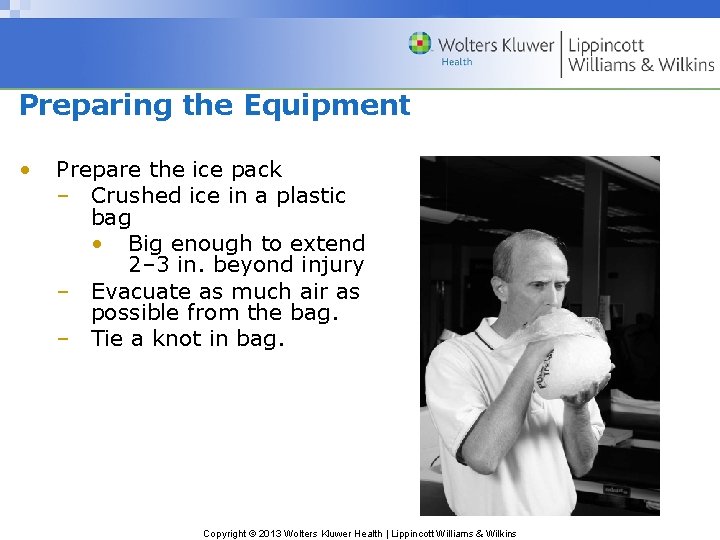 Wolters Kluwer Health | Lippincott Williams & Wilkins

Preparing the Equipment

• Prepare the ice pack
 – Crushed ice in a plastic bag
  • Big enough to extend 2–3 in. beyond injury
 – Evacuate as much air as possible from the bag.
 – Tie a knot in bag.

Copyright © 2013 Wolters Kluwer Health | Lippincott Williams & Wilkins